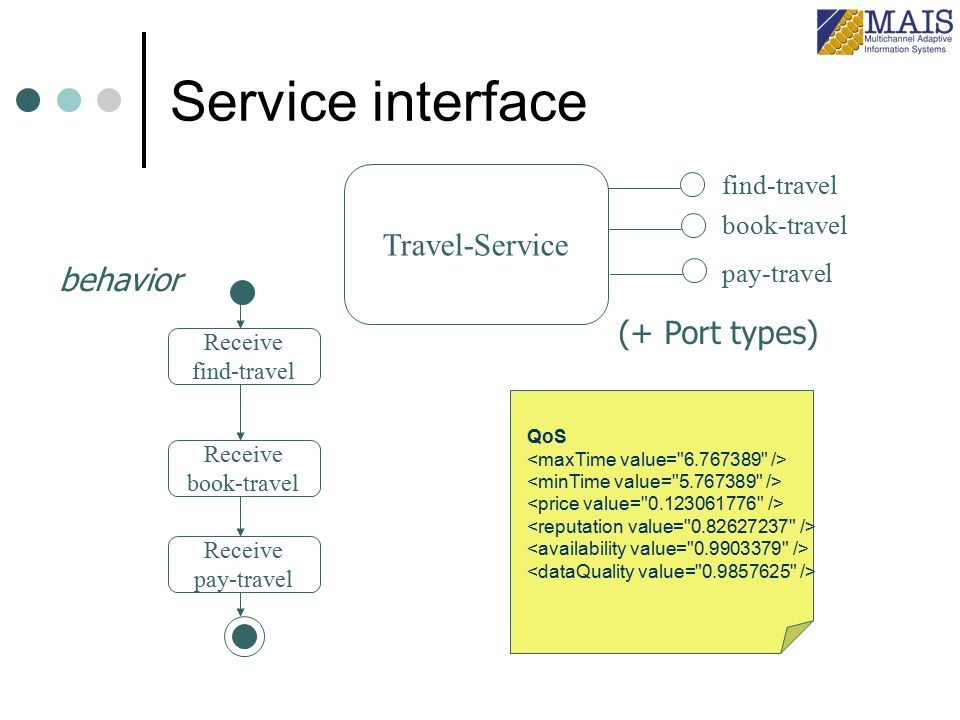 MAIS
Multichannel Adaptive Information Systems

Service interface

Travel-Service

find-travel
book-travel
pay-travel

(+ Port types)

behavior

Receive find-travel

Receive book-travel

Receive pay-travel

QoS
<maxTime value="6.767389" />
<minTime value="5.767389" />
<price value="0.123061776" />
<reputation value="0.82627237" />
<availability value="0.9903379" />
<dataQuality value="0.9857625" />